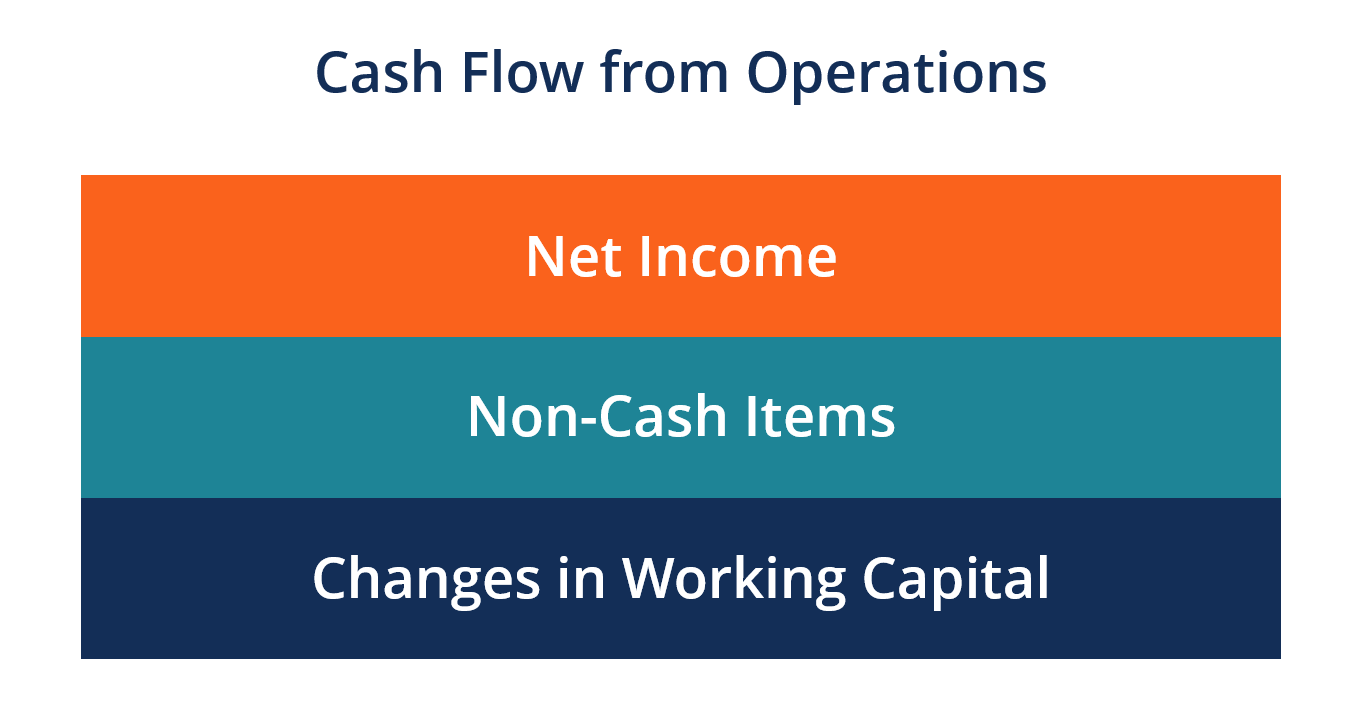 Cash Flow from Operations

Net Income

Non-Cash Items

Changes in Working Capital